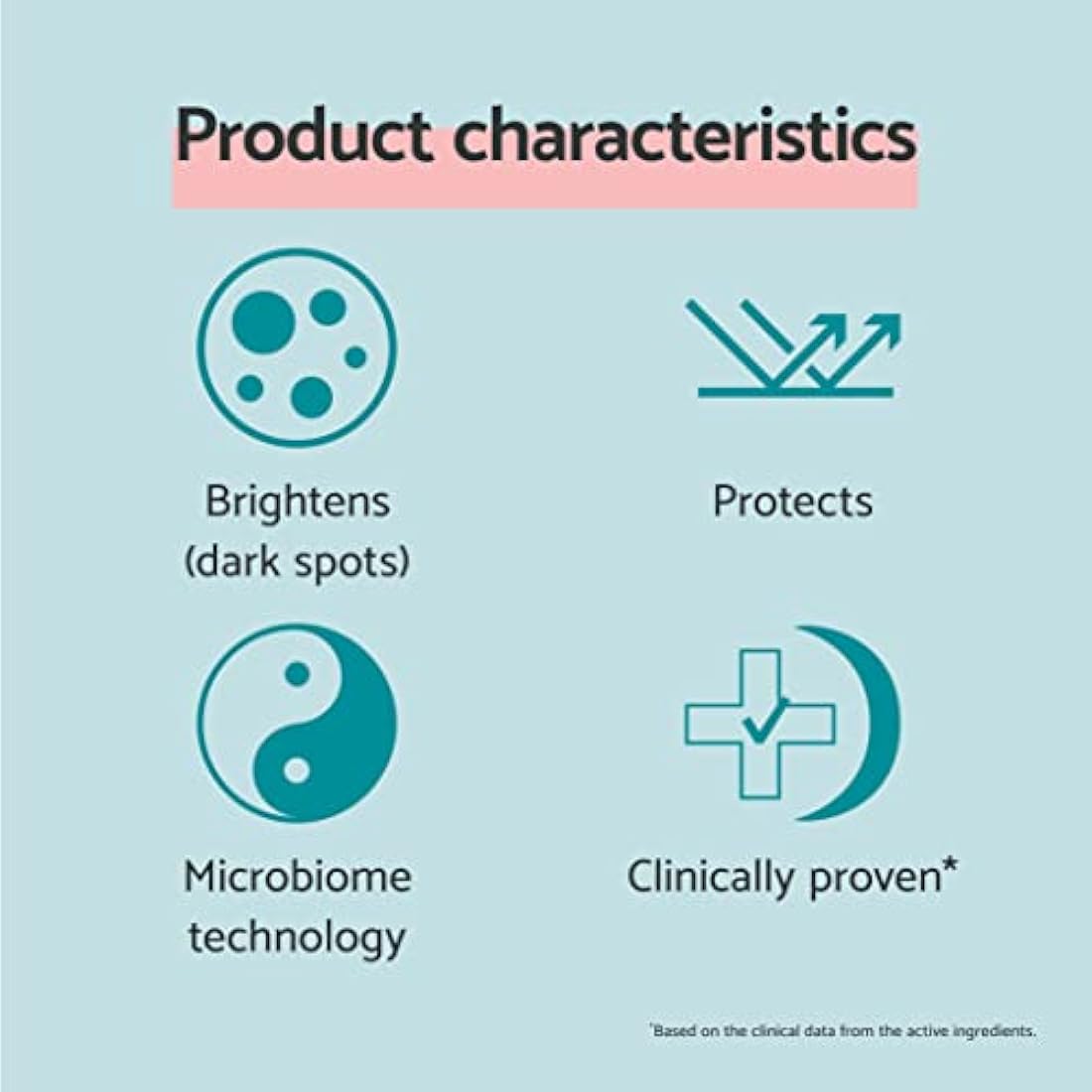 Product characteristics

Brightens (dark spots)

Protects

Microbiome technology

Clinically proven*

*Based on the clinical data from the active ingredients.